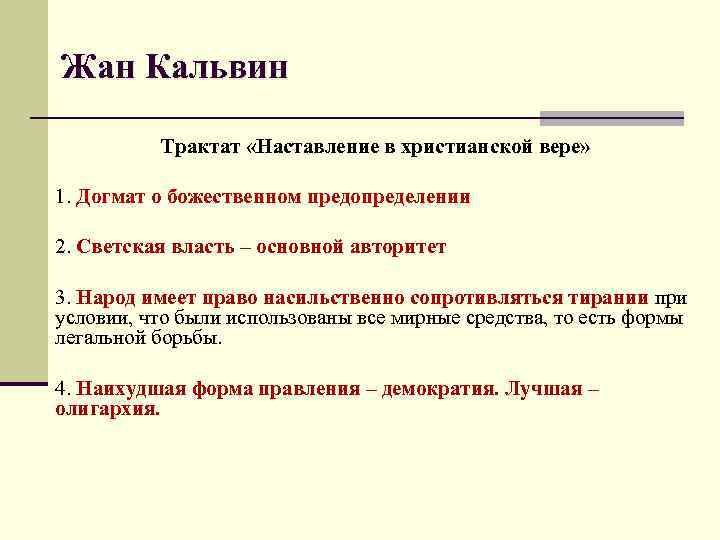 Жан Кальвин

Трактат «Наставление в христианской вере»

1. Догмат о божественном предопределении

2. Светская власть – основной авторитет

3. Народ имеет право насильственно сопротивляться тирании при условии, что были использованы все мирные средства, то есть формы легальной борьбы.

4. Наихудшая форма правления – демократия. Лучшая – олигархия.